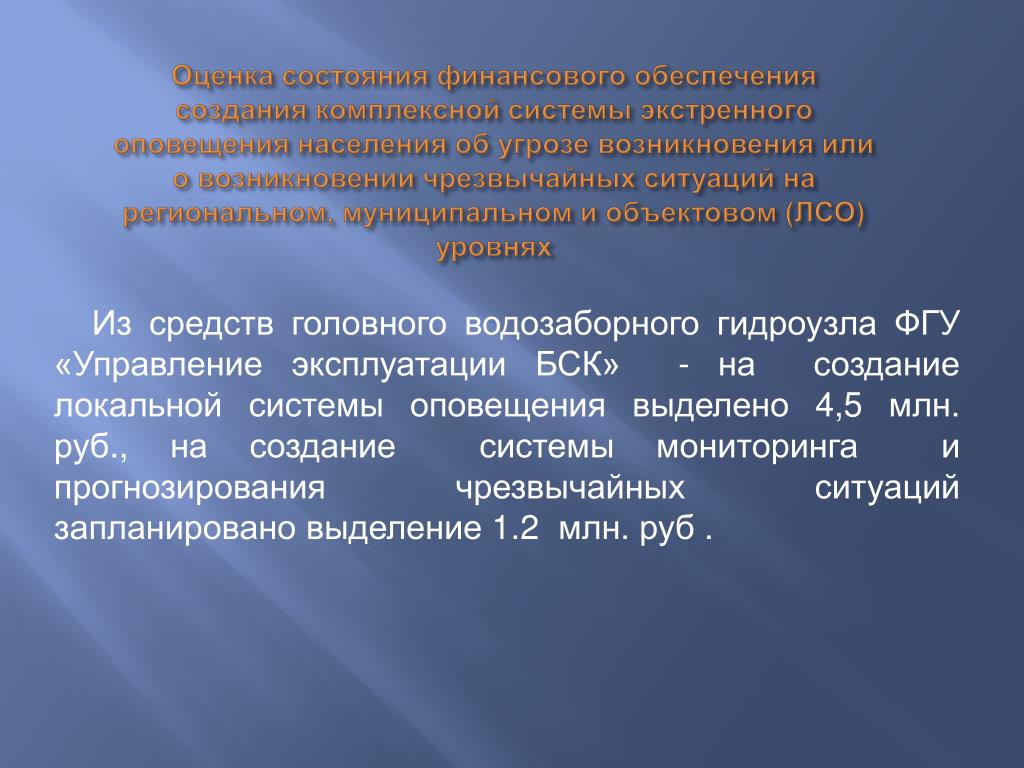 Оценка состояния финансового обеспечения создания комплексной системы экстренного оповещения населения об угрозе возникновения или о возникновении чрезвычайных ситуаций на региональном, муниципальном и объектовом (ЛСО) уровнях

Из средств головного водозаборного гидроузла ФГУ «Управление эксплуатации БСК» - на создание локальной системы оповещения выделено 4,5 млн. руб., на создание системы мониторинга и прогнозирования чрезвычайных ситуаций запланировано выделение 1.2 млн. руб .